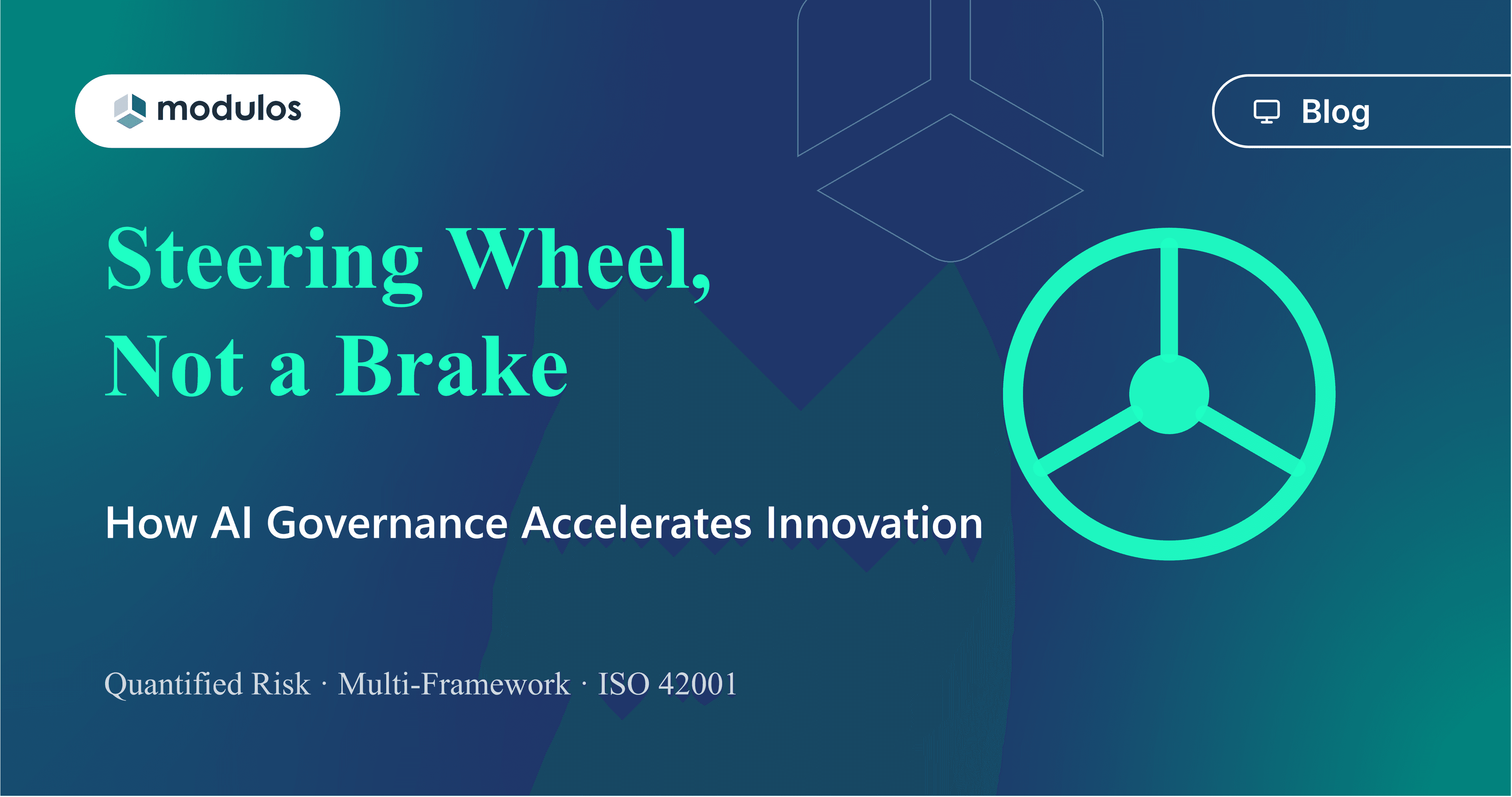 modulos

Blog

Steering Wheel, Not a Brake

How AI Governance Accelerates Innovation

Quantified Risk · Multi-Framework · ISO 42001